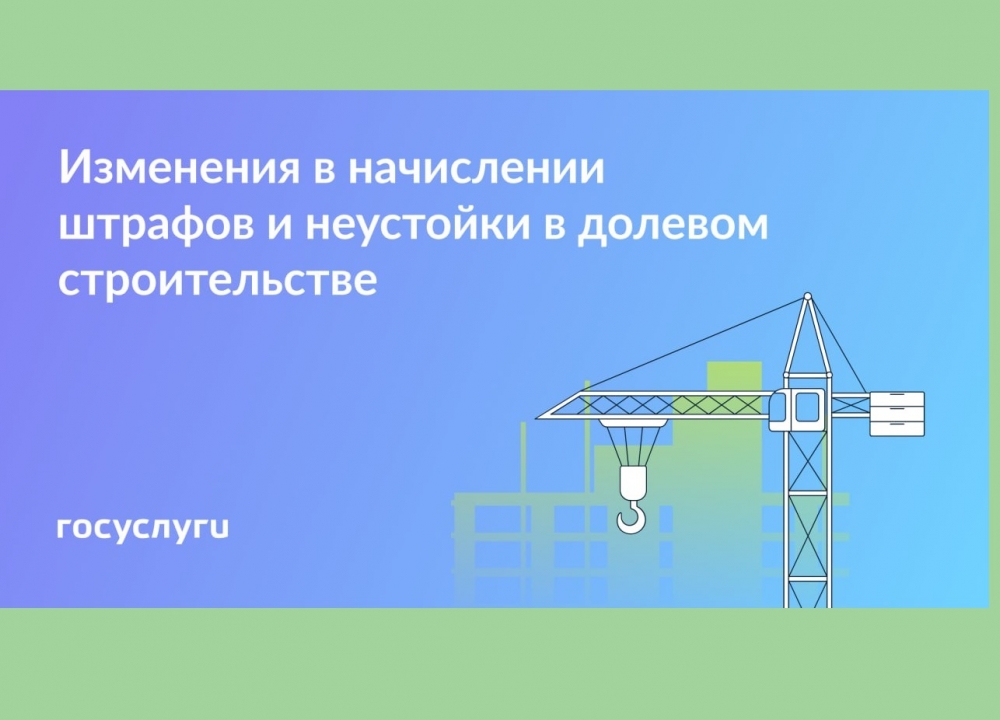 Изменения в начислении штрафов и неустойки в долевом строительстве

госуслуги